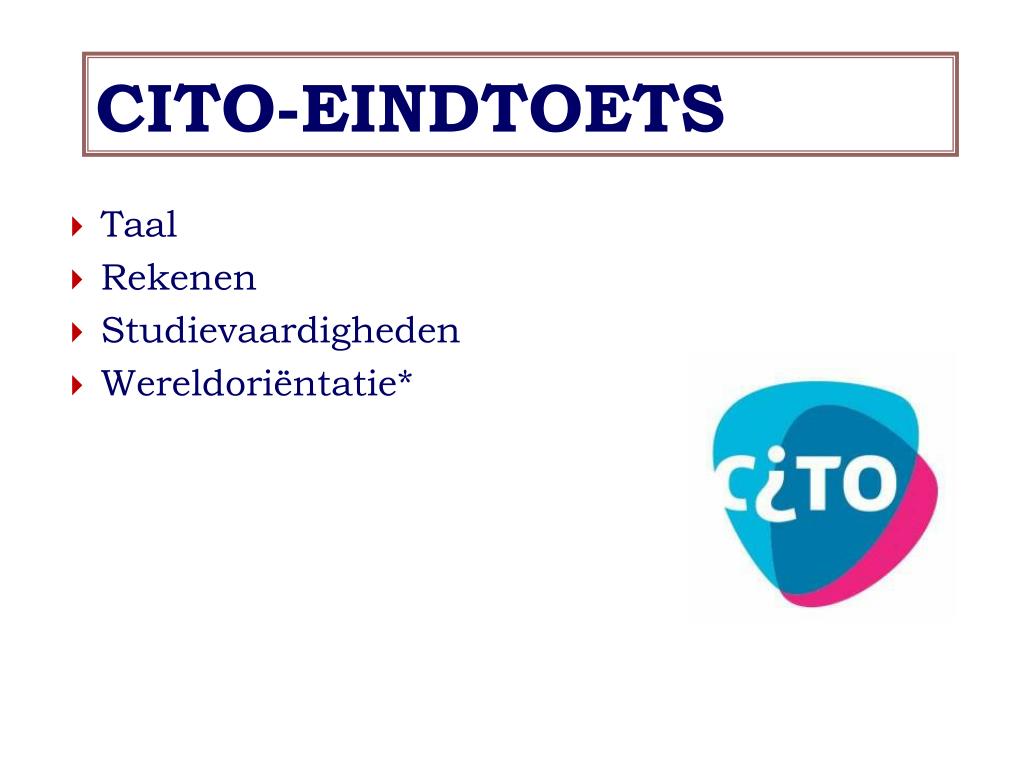 CITO-EINDTOETS

Taal
Rekenen
Studievaardigheden
Wereldoriëntatie*

CiTO